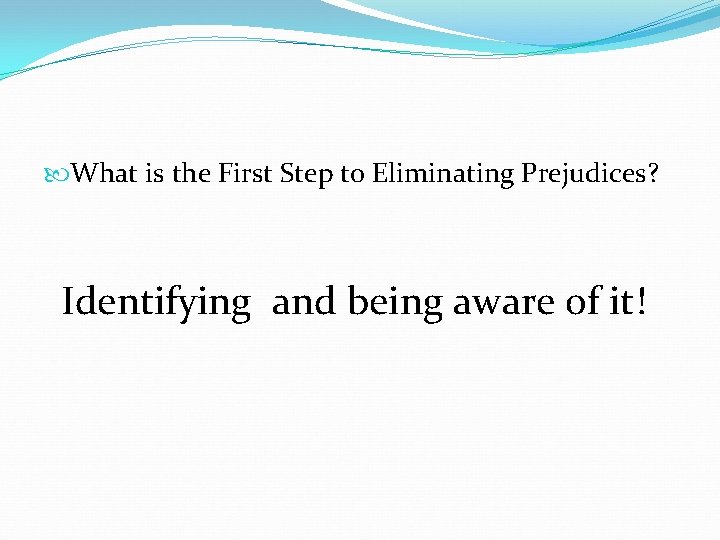 What is the First Step to Eliminating Prejudices?

Identifying and being aware of it!